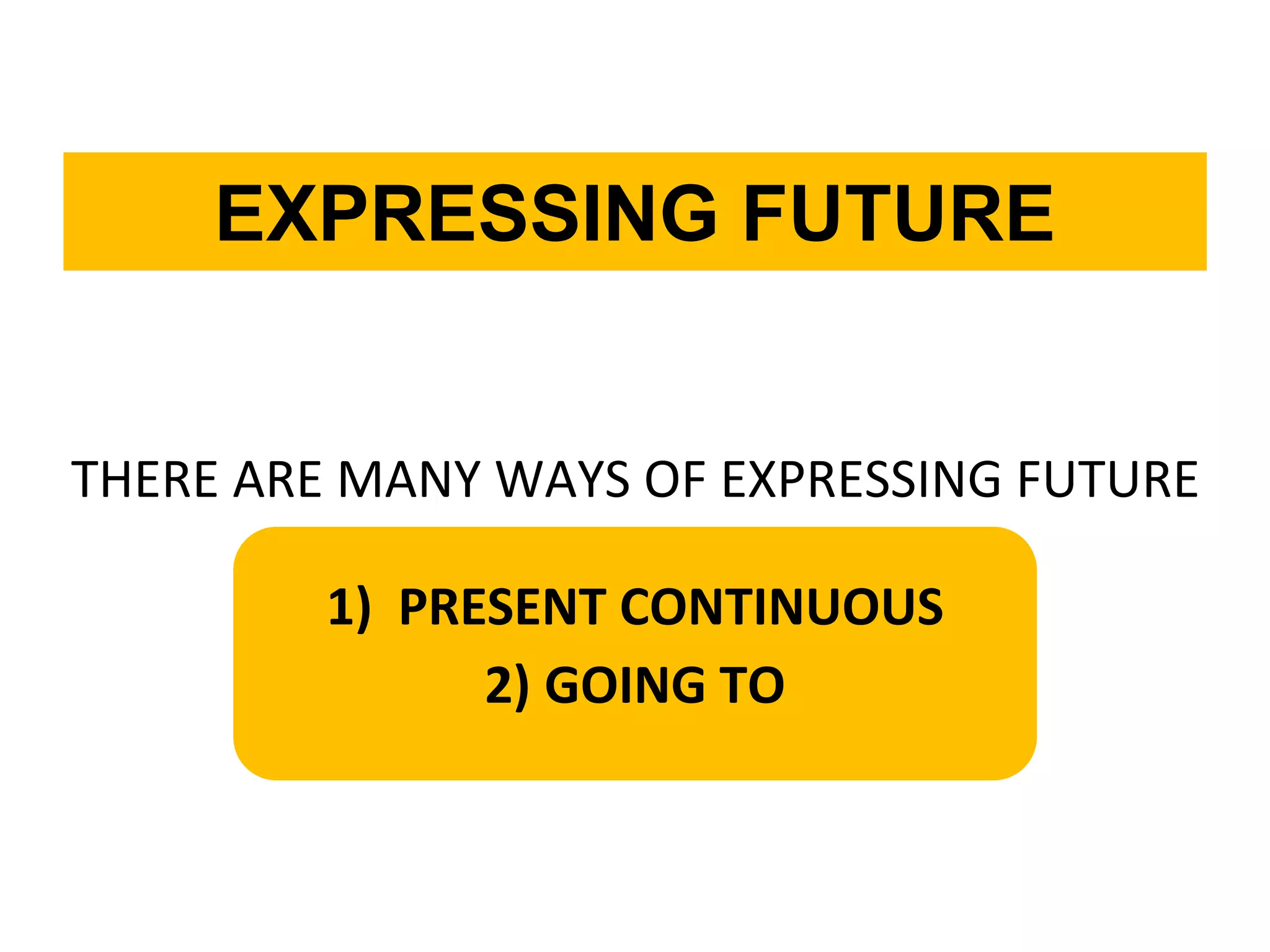 EXPRESSING FUTURE

THERE ARE MANY WAYS OF EXPRESSING FUTURE

1) PRESENT CONTINUOUS
2) GOING TO